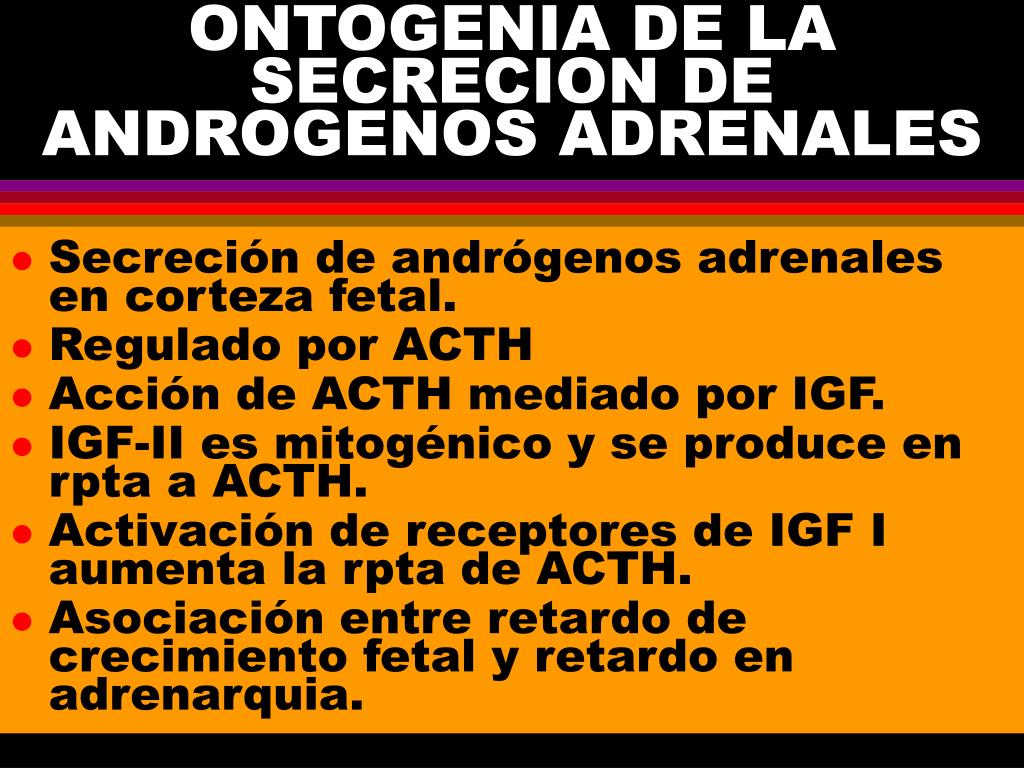 ONTOGENIA DE LA SECRECION DE ANDROGENOS ADRENALES

- Secreción de andrógenos adrenales en corteza fetal.
- Regulado por ACTH
- Acción de ACTH mediado por IGF.
- IGF-II es mitogénico y se produce en rpta a ACTH.
- Activación de receptores de IGF I aumenta la rpta de ACTH.
- Asociación entre retardo de crecimiento fetal y retardo en adrenarquia.